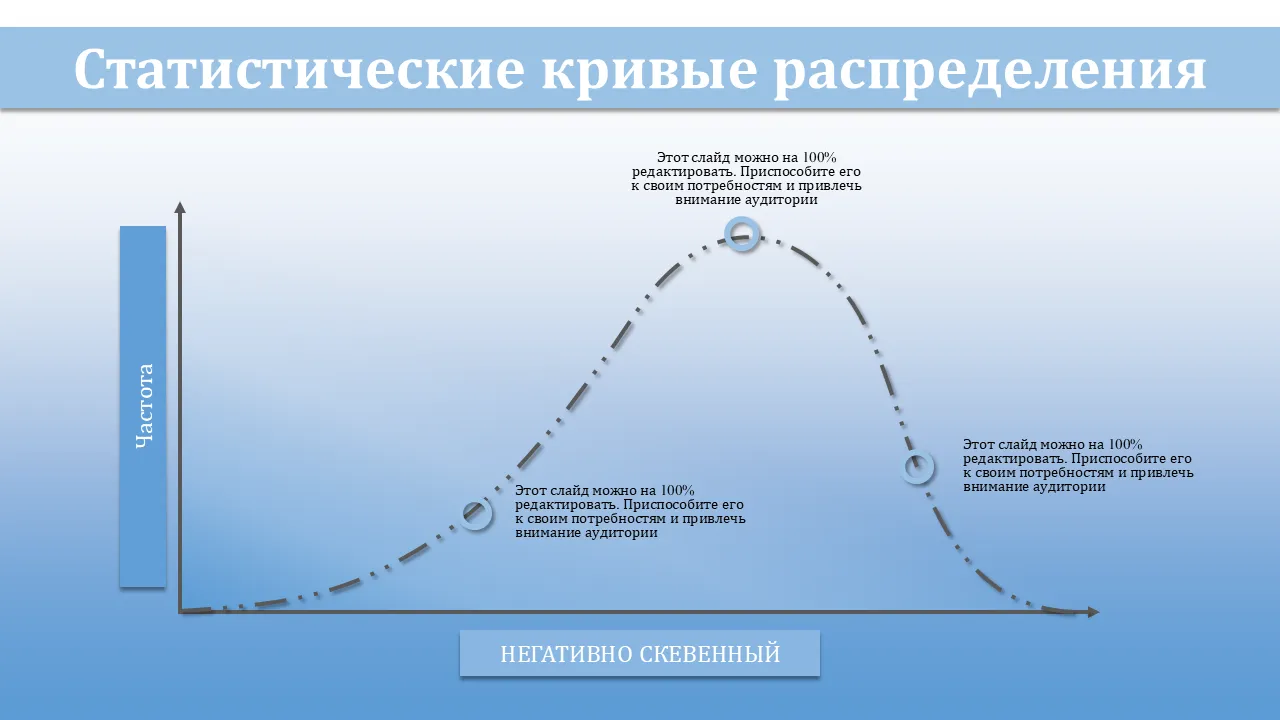 Статистические кривые распределения

Этот слайд можно на 100% редактировать. Приспособите его к своим потребностям и привлечь внимание аудитории

Частота

Этот слайд можно на 100% редактировать. Приспособите его к своим потребностям и привлечь внимание аудитории

Этот слайд можно на 100% редактировать. Приспособите его к своим потребностям и привлечь внимание аудитории

НЕГАТИВНО СКЕВЕННЫЙ